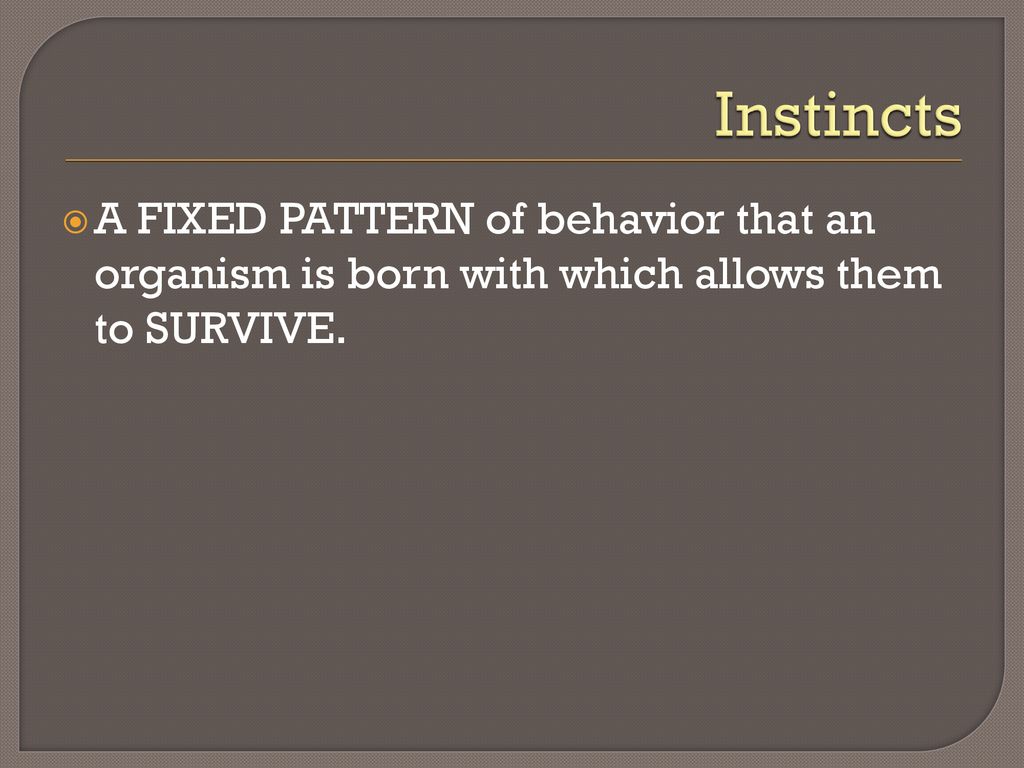 Instincts

A FIXED PATTERN of behavior that an organism is born with which allows them to SURVIVE.